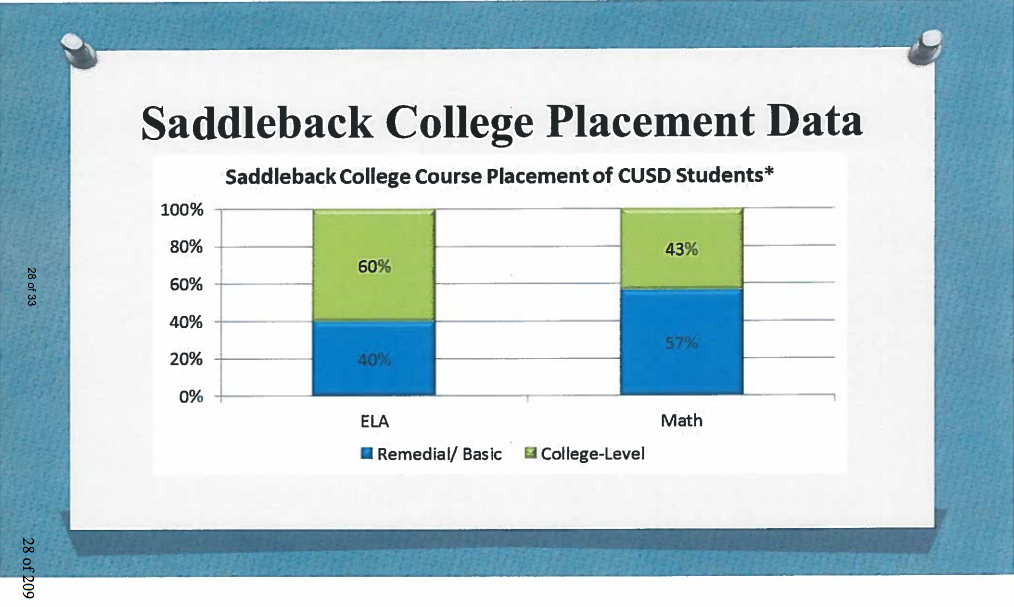 Saddleback College Placement Data

Saddleback College Course Placement of CUSD Students*

100%
80%
60%
40%
20%
0%

60%
40%
43%
57%

ELA
Math

Remedial/ Basic
College-Level

28 of 33

28 of 209